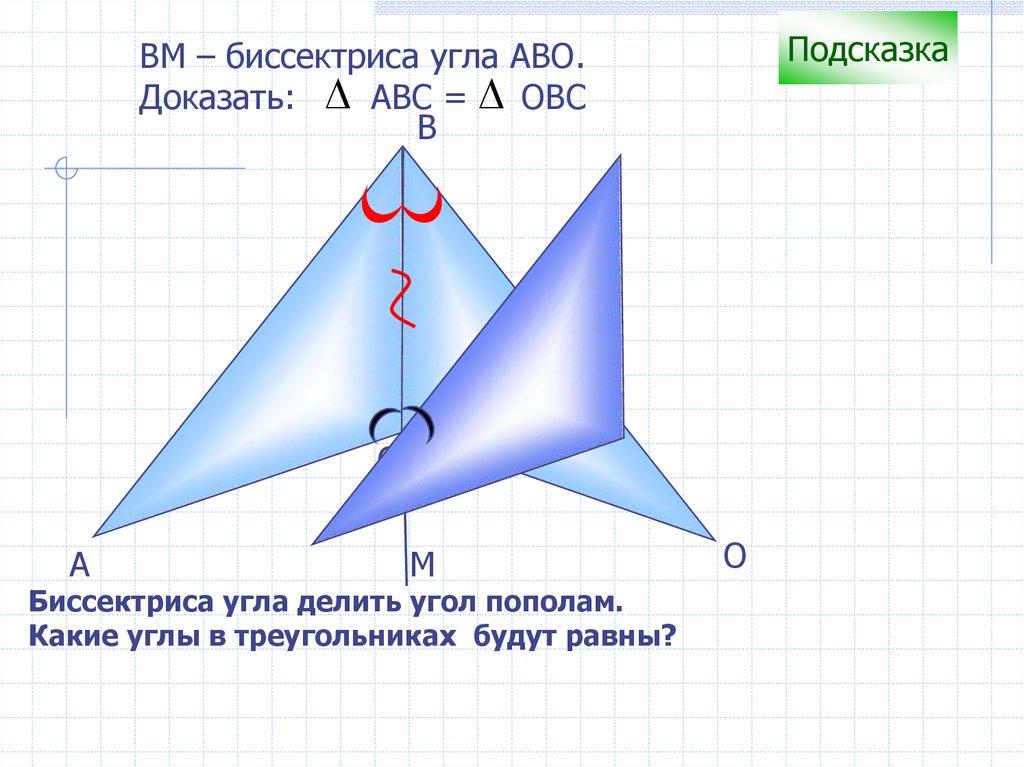 Подсказка

ВМ – биссектриса угла АВО.
Доказать: $\Delta$ АВС = $\Delta$ ОВС

В

А

М

О

Биссектриса угла делить угол пополам.
Какие углы в треугольниках будут равны?